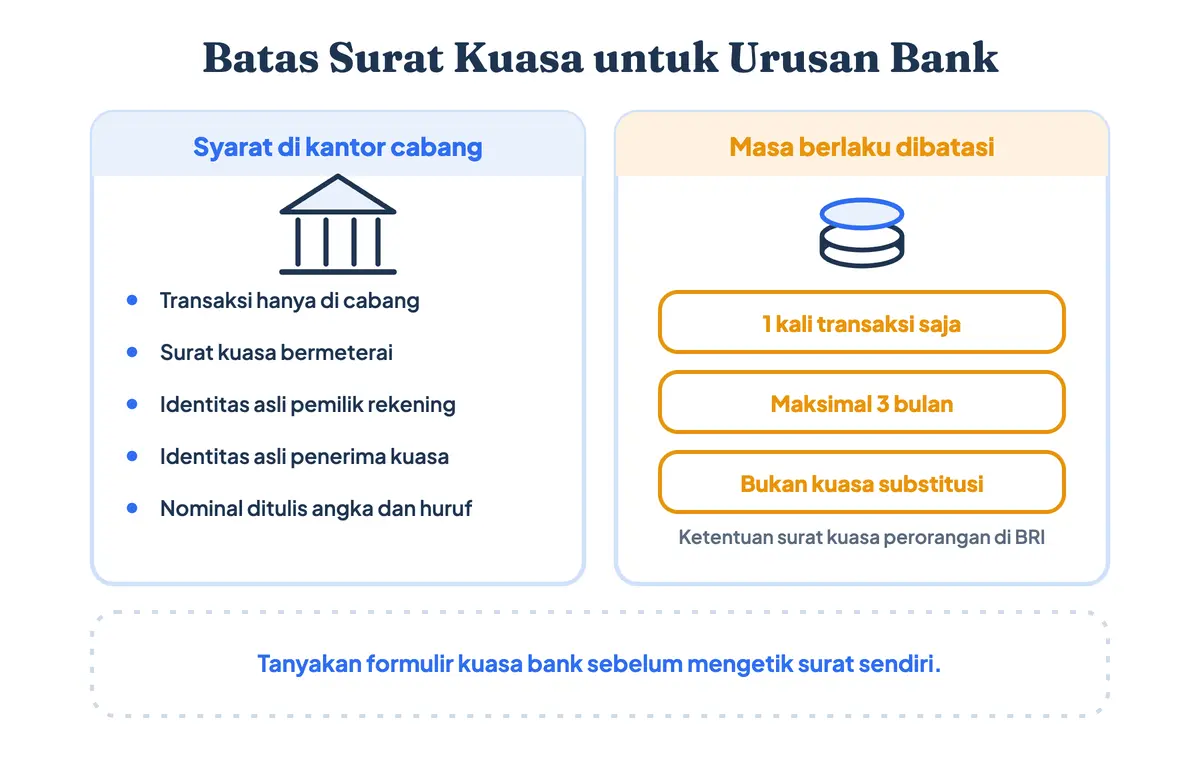 Batas Surat Kuasa untuk Urusan Bank

Syarat di kantor cabang

- Transaksi hanya di cabang
- Surat kuasa bermeterai
- Identitas asli pemilik rekening
- Identitas asli penerima kuasa
- Nominal ditulis angka dan huruf

Masa berlaku dibatasi

1 kali transaksi saja

Maksimal 3 bulan

Bukan kuasa substitusi

Ketentuan surat kuasa perorangan di BRI

Tanyakan formulir kuasa bank sebelum mengetik surat sendiri.